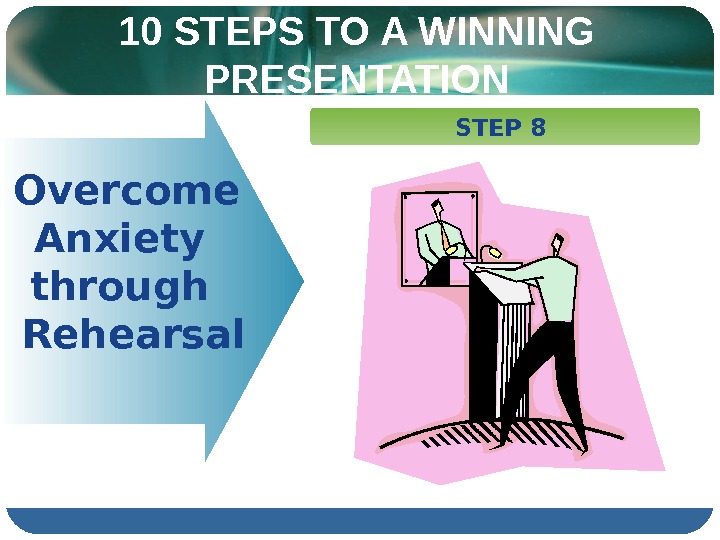 10 STEPS TO A WINNING PRESENTATION

STEP 8

Overcome Anxiety through Rehearsal